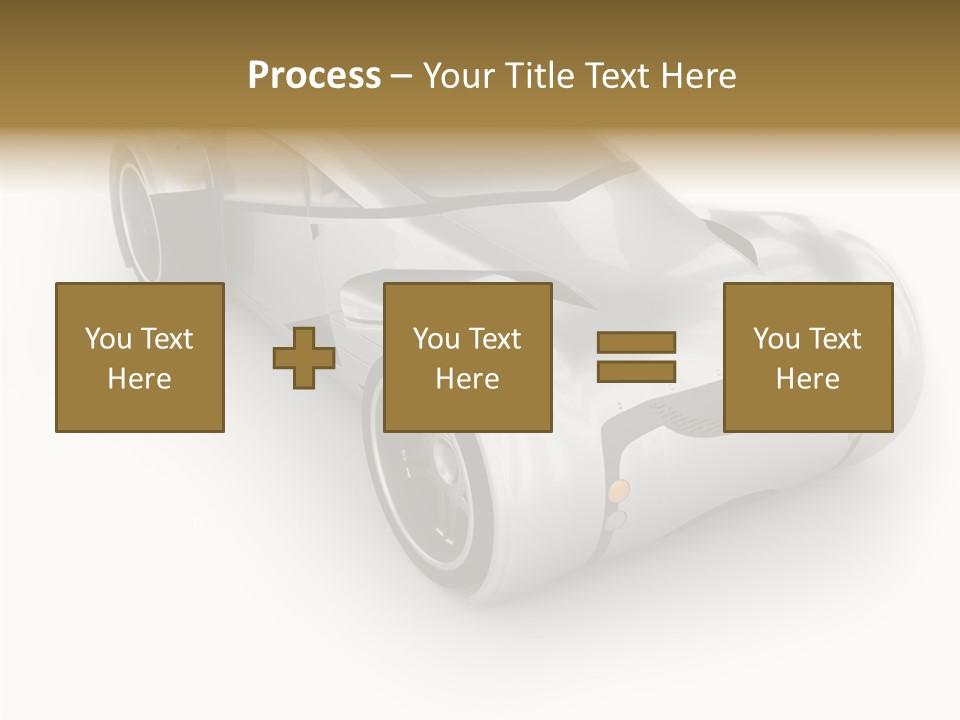 Process – Your Title Text Here

You Text Here

You Text Here

You Text Here